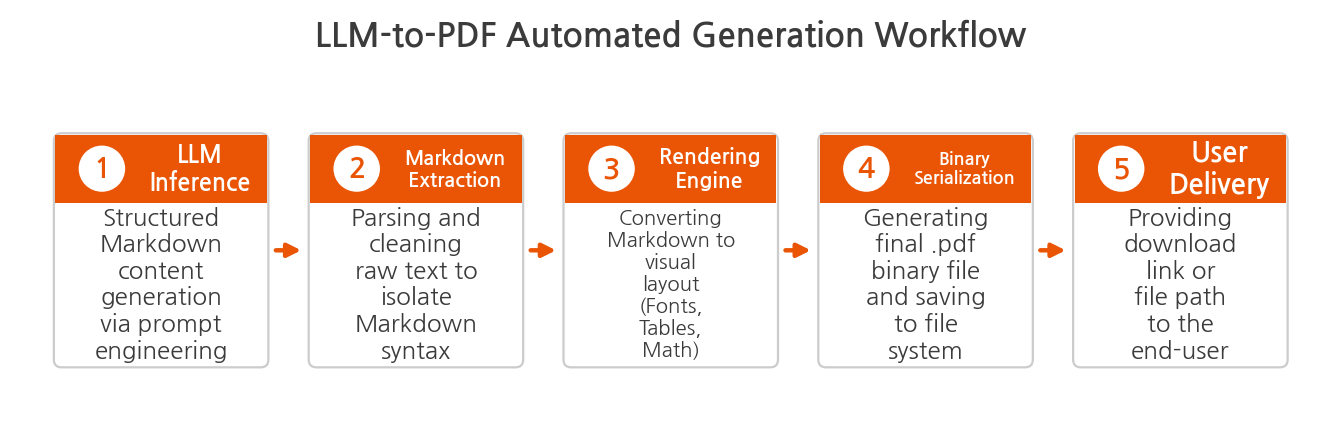 LLM-to-PDF Automated Generation Workflow

1 LLM Inference

Structured Markdown content generation via prompt engineering

2 Markdown Extraction

Parsing and cleaning raw text to isolate Markdown syntax

3 Rendering Engine

Converting Markdown to visual layout (Fonts, Tables, Math)

4 Binary Serialization

Generating final .pdf binary file and saving to file system

5 User Delivery

Providing download link or file path to the end-user